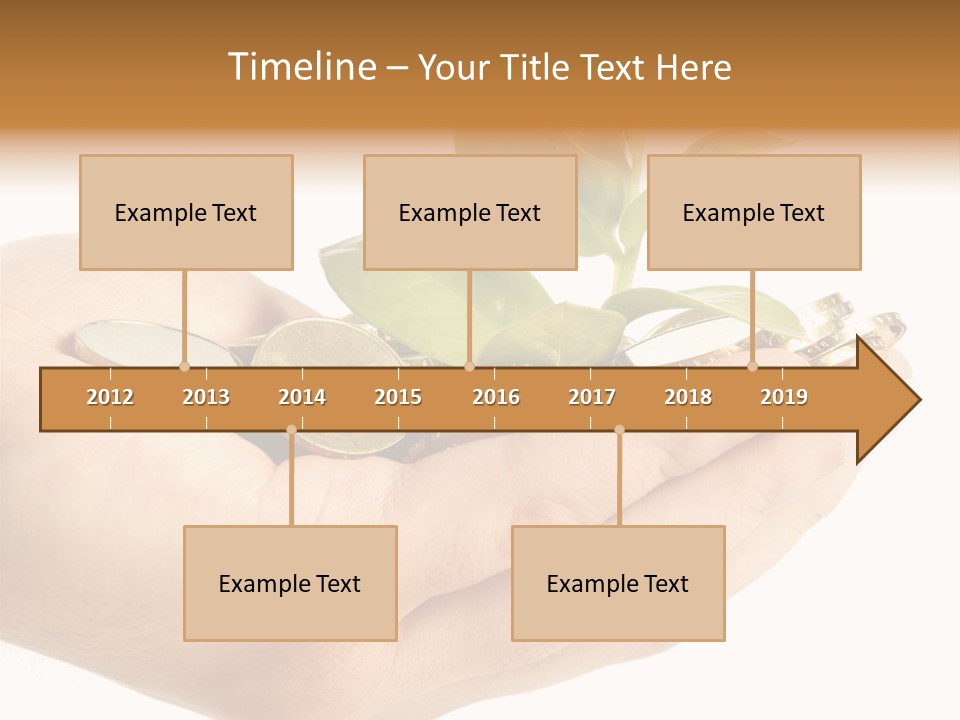 Timeline – Your Title Text Here

Example Text

Example Text

Example Text

2012 2013 2014 2015 2016 2017 2018 2019

Example Text

Example Text